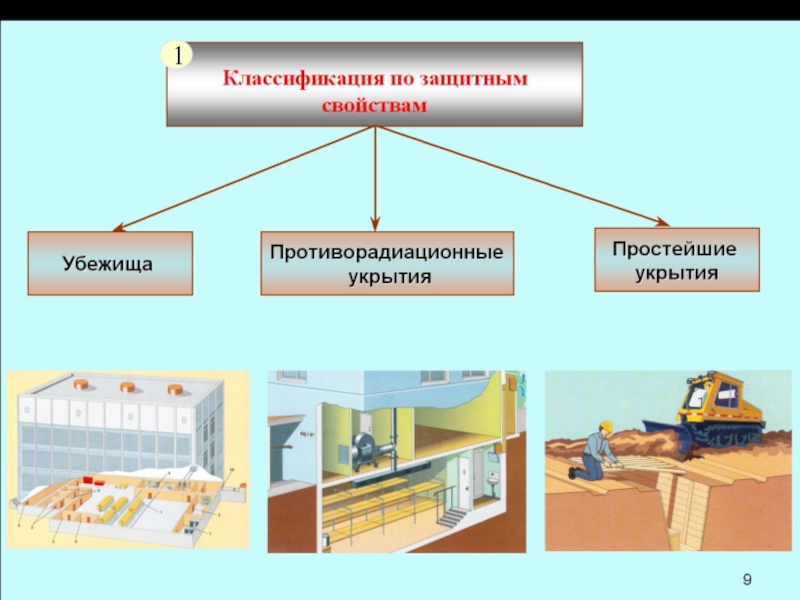 1

Классификация по защитным свойствам

Убежища

Противорадиационные укрытия

Простейшие укрытия

9